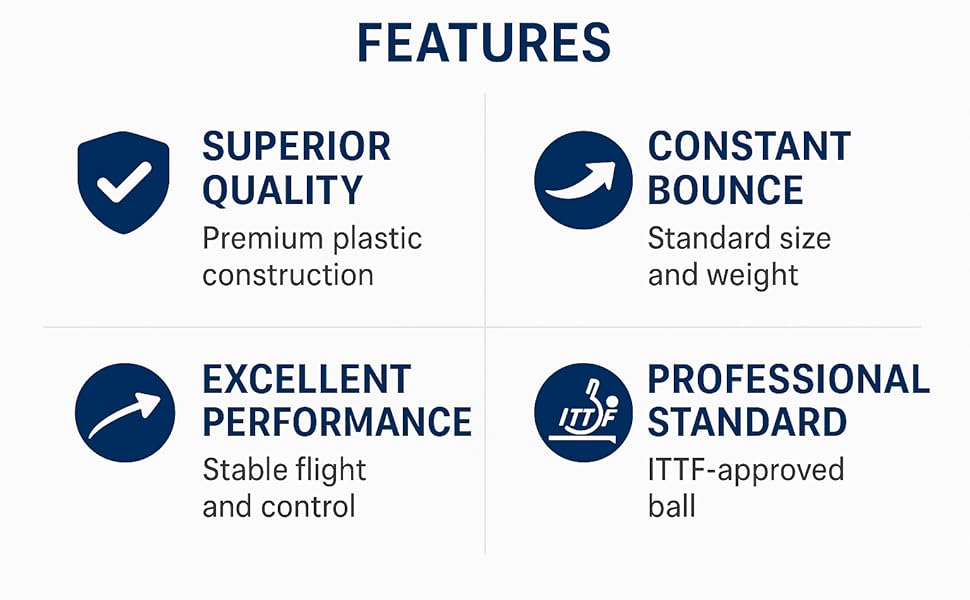 FEATURES

SUPERIOR QUALITY
Premium plastic construction

CONSTANT BOUNCE
Standard size and weight

EXCELLENT PERFORMANCE
Stable flight and control

ITTF

PROFESSIONAL STANDARD
ITTF-approved ball